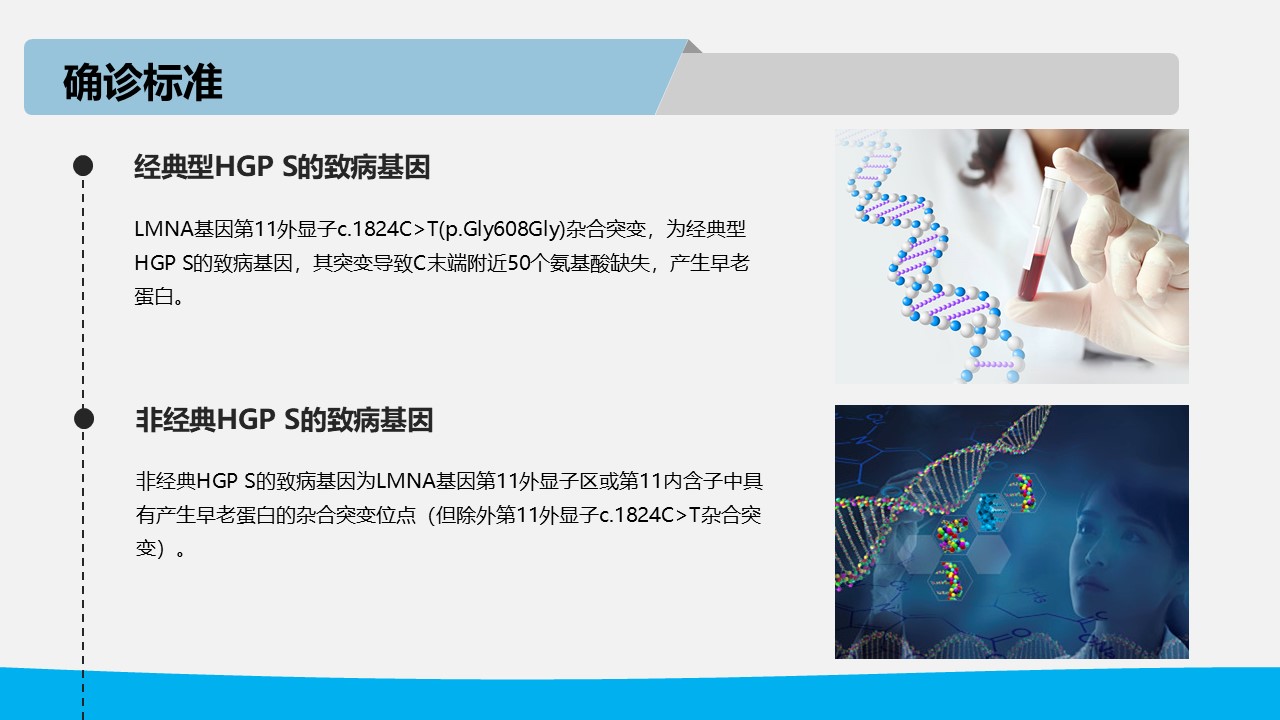 确诊标准

经典型HGP S的致病基因

LMNA基因第11外显子c.1824C>T(p.Gly608Gly)杂合突变，为经典型HGP S的致病基因，其突变导致C末端附近50个氨基酸缺失，产生早老蛋白。

非经典HGP S的致病基因

非经典HGP S的致病基因为LMNA基因第11外显子区或第11内含子中具有产生早老蛋白的杂合突变位点（但除外第11外显子c.1824C>T杂合突变）。